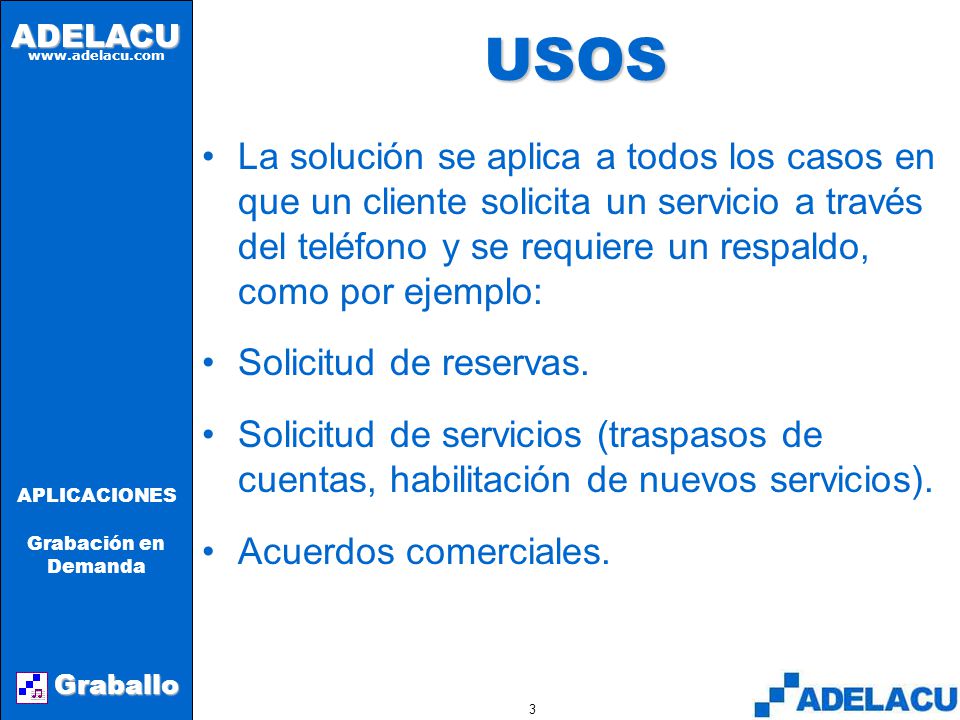 ADELACU
www.adelacu.com

APLICACIONES

Grabación en Demanda

Graballo

USOS

• La solución se aplica a todos los casos en que un cliente solicita un servicio a través del teléfono y se requiere un respaldo, como por ejemplo:

• Solicitud de reservas.

• Solicitud de servicios (traspasos de cuentas, habilitación de nuevos servicios).

• Acuerdos comerciales.

3

ADELACU